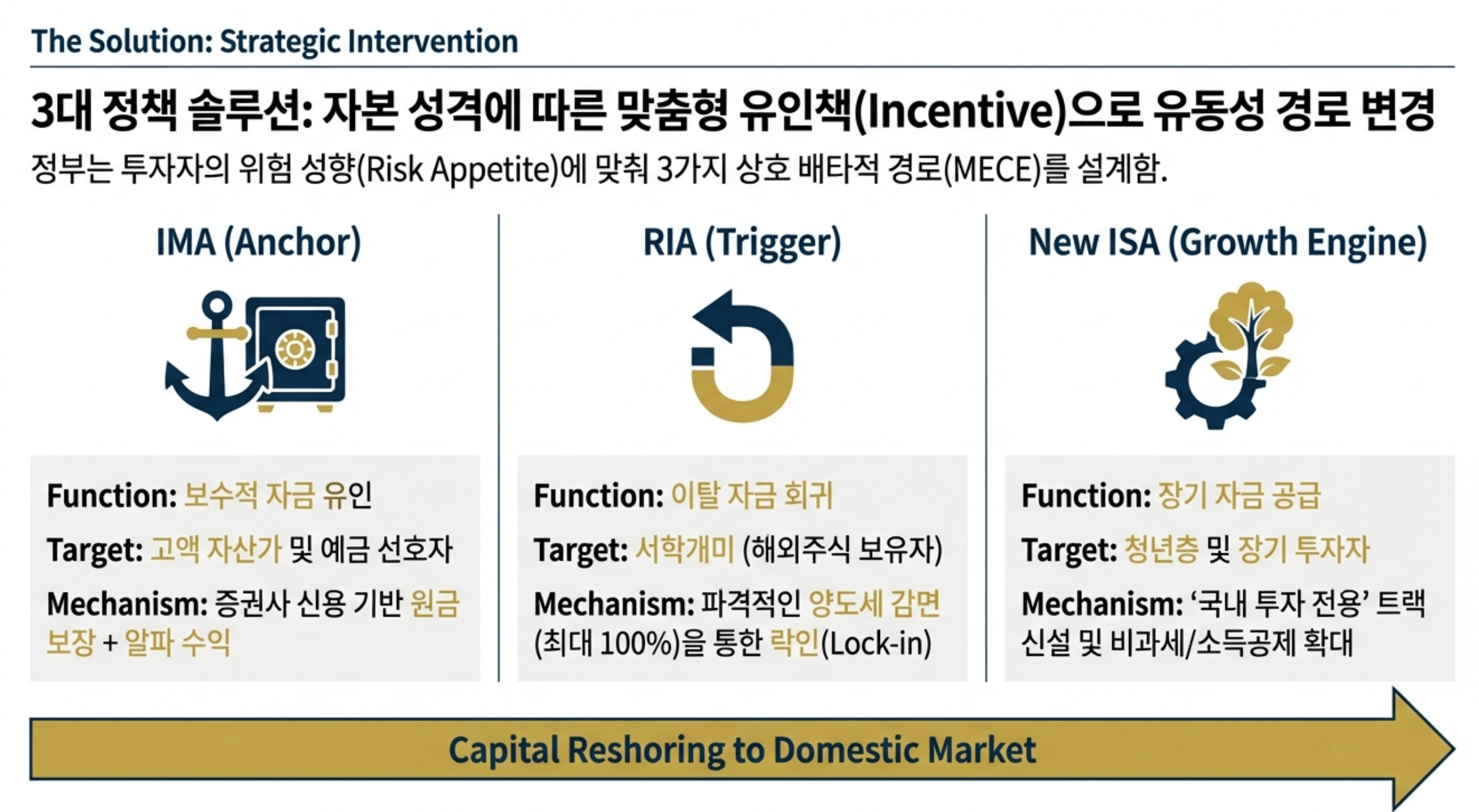 The Solution: Strategic Intervention

3대 정책 솔루션: 자본 성격에 따른 맞춤형 유인책(Incentive)으로 유동성 경로 변경

정부는 투자자의 위험 성향(Risk Appetite)에 맞춰 3가지 상호 배타적 경로(MECE)를 설계함.

IMA (Anchor)

Function: 보수적 자금 유인

Target: 고액 자산가 및 예금 선호자

Mechanism: 증권사 신용 기반 원금 보장 + 알파 수익

RIA (Trigger)

Function: 이탈 자금 회귀

Target: 서학개미 (해외주식 보유자)

Mechanism: 파격적인 양도세 감면 (최대 100%)을 통한 락인(Lock-in)

New ISA (Growth Engine)

Function: 장기 자금 공급

Target: 청년층 및 장기 투자자

Mechanism: '국내 투자 전용' 트랙 신설 및 비과세/소득공제 확대

Capital Reshoring to Domestic Market